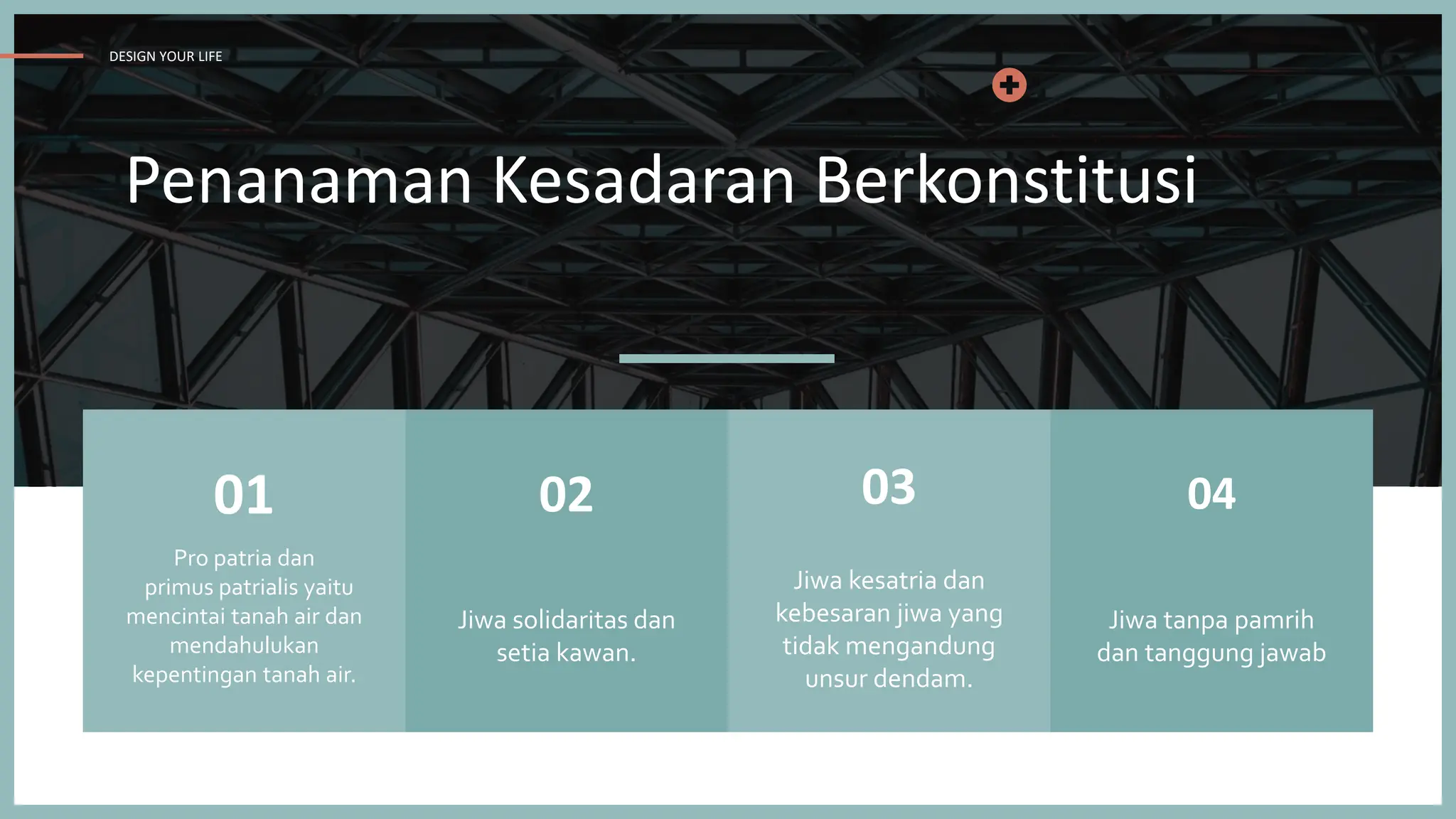 DESIGN YOUR LIFE

Penanaman Kesadaran Berkonstitusi

01

Pro patria dan primus patrialis yaitu mencintai tanah air dan mendahulukan kepentingan tanah air.

02

Jiwa solidaritas dan setia kawan.

03

Jiwa kesatria dan kebesaran jiwa yang tidak mengandung unsur dendam.

04

Jiwa tanpa pamrih dan tanggung jawab